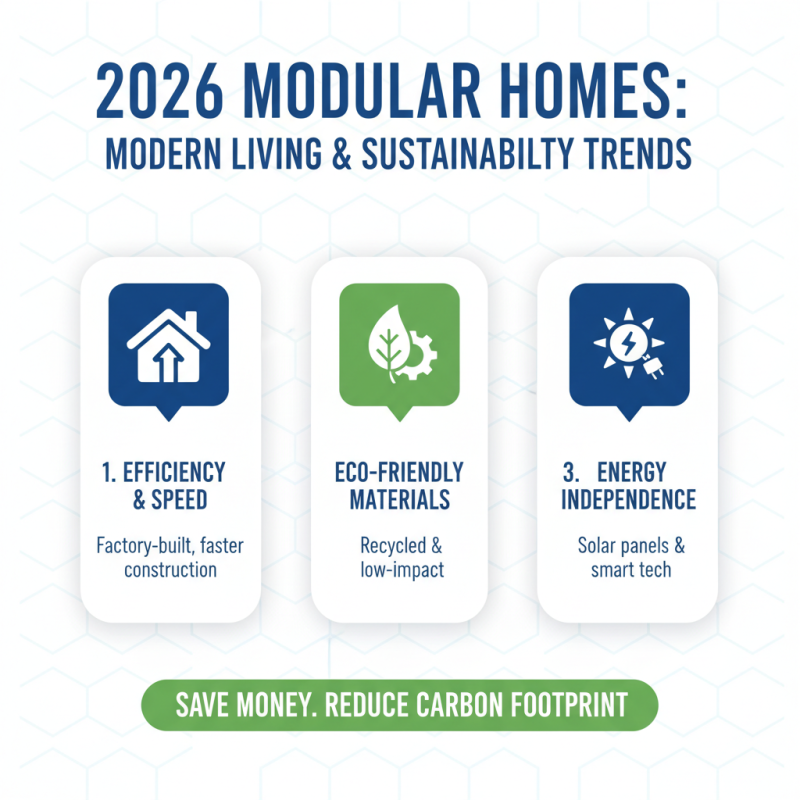 2026 MODULAR HOMES:
MODERN LIVING & SUSTAINABILTY TRENDS

1. EFFICIENCY & SPEED

Factory-built, faster construction

ECO-FRIENDLY MATERIALS

Recycled & low-impact

3. ENERGY INDEPENDENCE

Solar panels & smart tech

SAVE MONEY. REDUCE CARBON FOOTPRINT